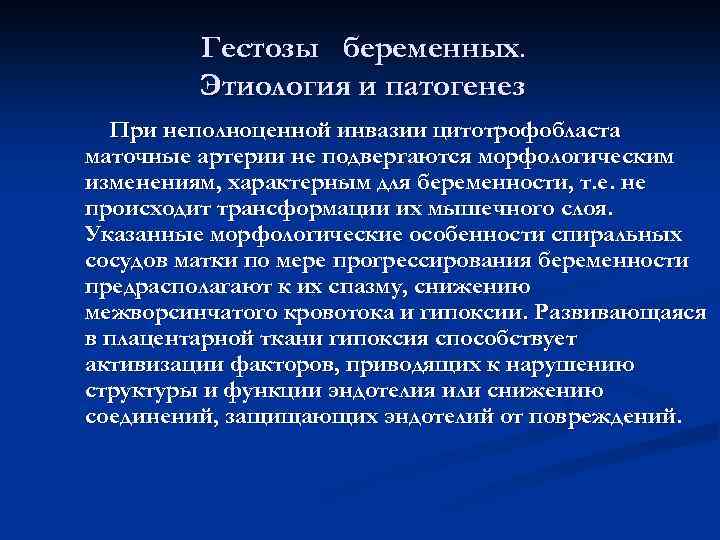 Гестозы беременных.
Этиология и патогенез

При неполноценной инвазии цитотрофобласта маточные артерии не подвергаются морфологическим изменениям, характерным для беременности, т.е. не происходит трансформации их мышечного слоя. Указанные морфологические особенности спиральных сосудов матки по мере прогрессирования беременности предрасполагают к их спазму, снижению межворсинчатого кровотока и гипоксии. Развивающаяся в плацентарной ткани гипоксия способствует активизации факторов, приводящих к нарушению структуры и функции эндотелия или снижению соединений, защищающих эндотелий от повреждений.